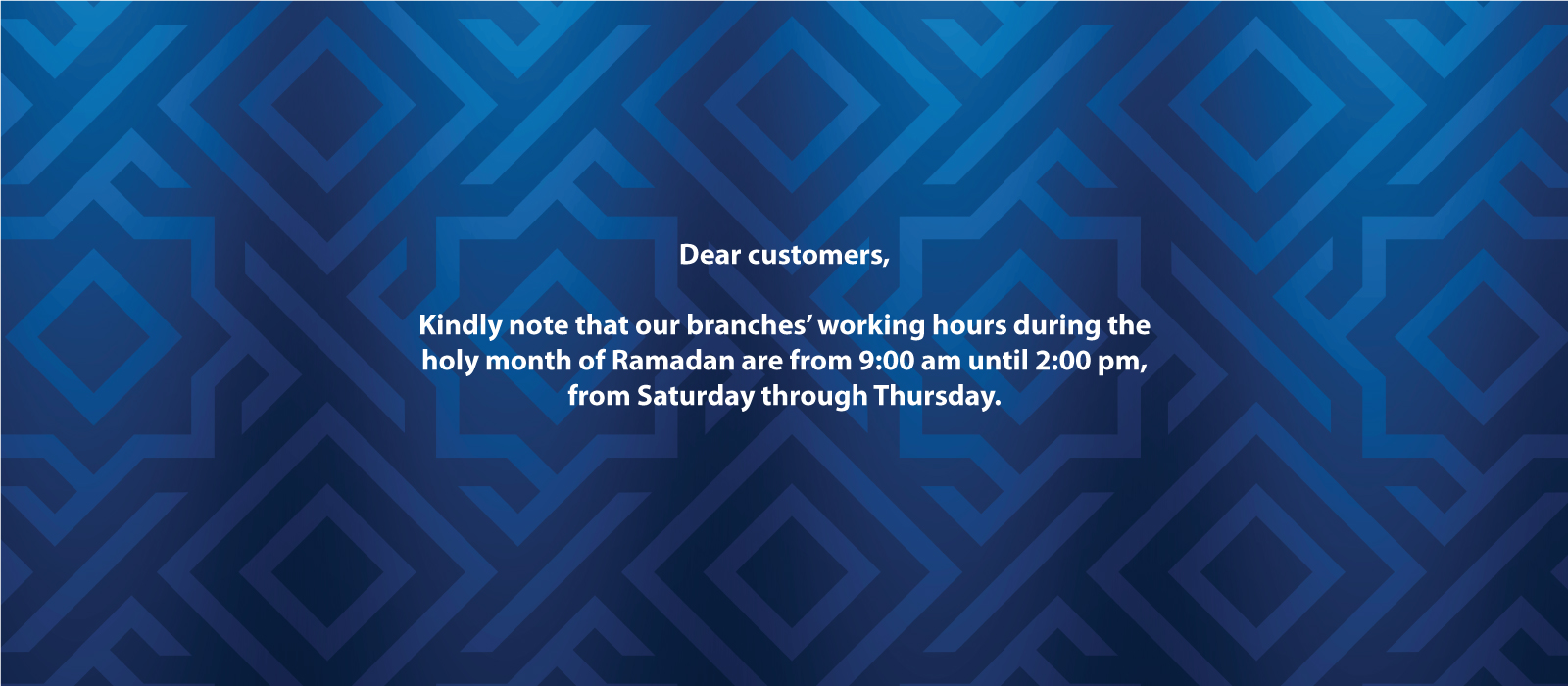 Dear customers,

Kindly note that our branches’ working hours during the holy month of Ramadan are from 9:00 am until 2:00 pm, from Saturday through Thursday.